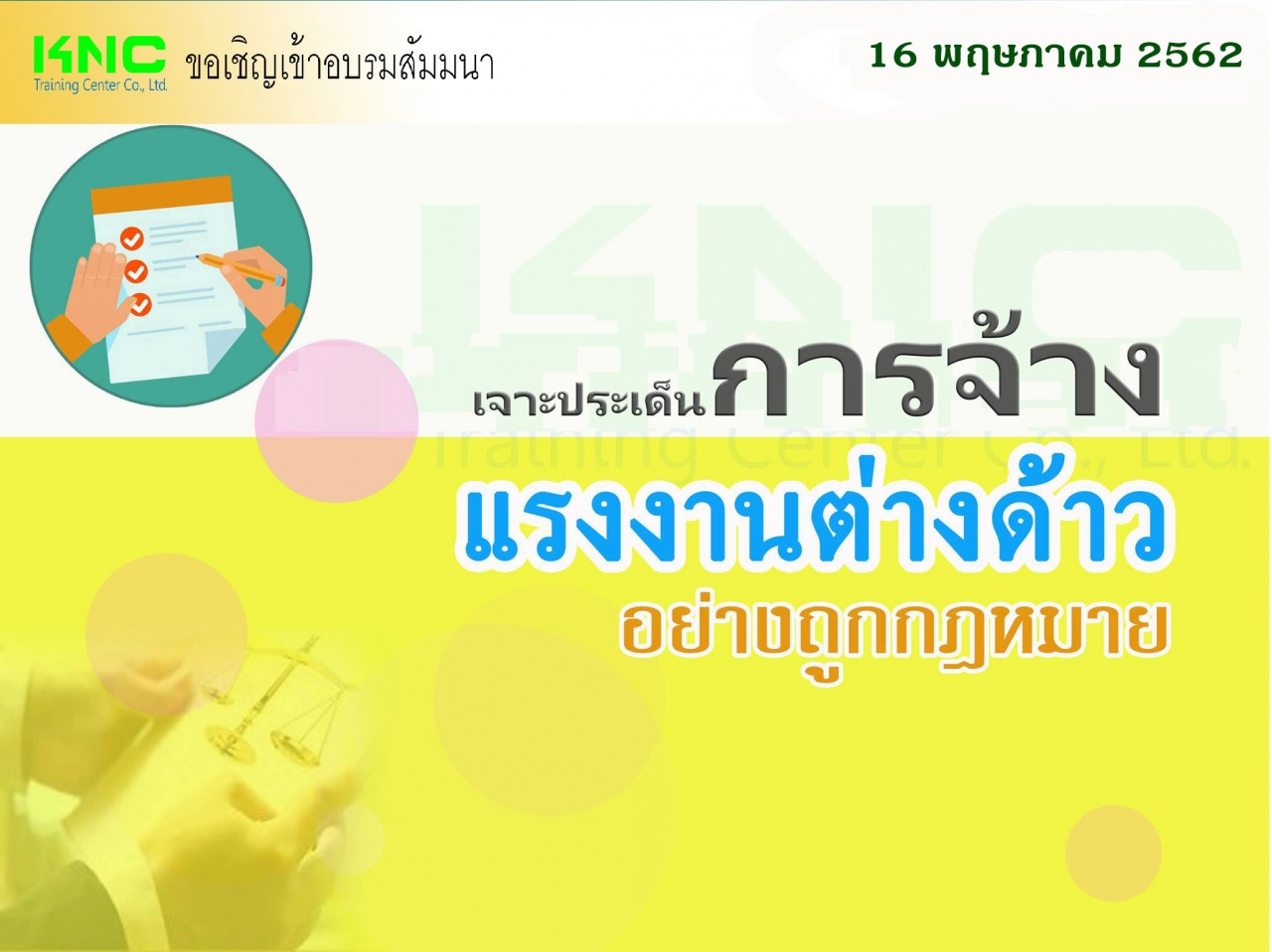 KNC
Training Center Co., Ltd.
ขอเชิญเข้าอบรมสัมมนา

16 พฤษภาคม 2562

KNC
Training Center Co., Ltd.

เจาะประเด็นการจ้าง
แรงงานต่างด้าว
อย่างถูกกฎหมาย